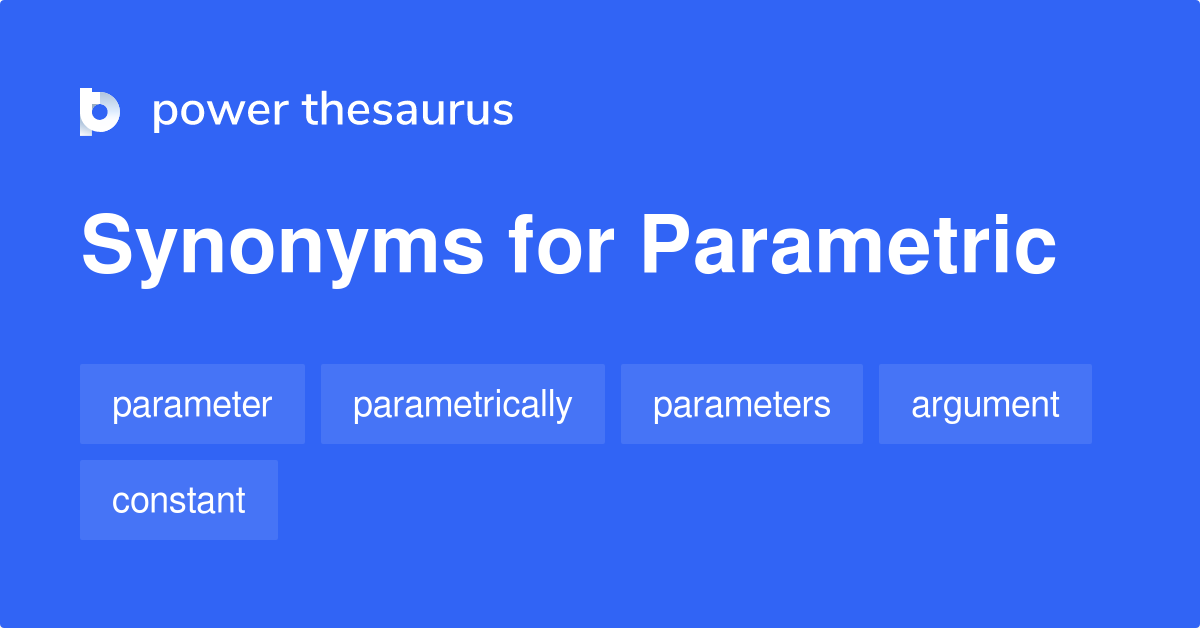 power thesaurus

Synonyms for Parametric

parameter
parametrically
parameters
argument
constant